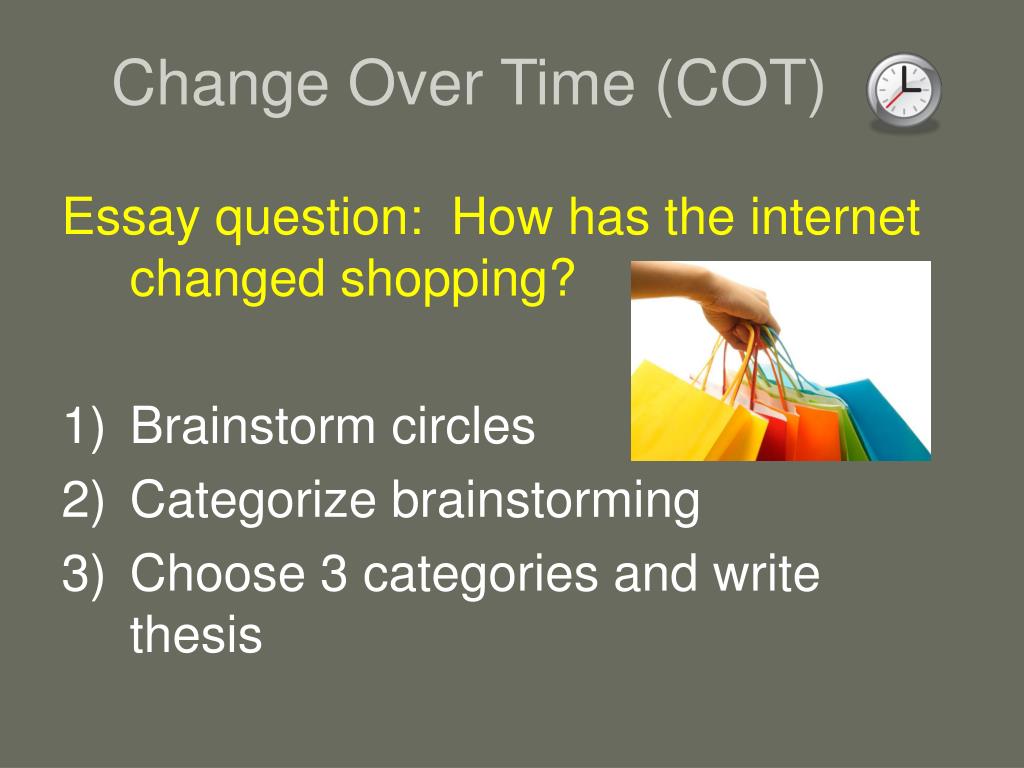 Change Over Time (COT)

Essay question: How has the internet changed shopping?

1) Brainstorm circles
2) Categorize brainstorming
3) Choose 3 categories and write thesis